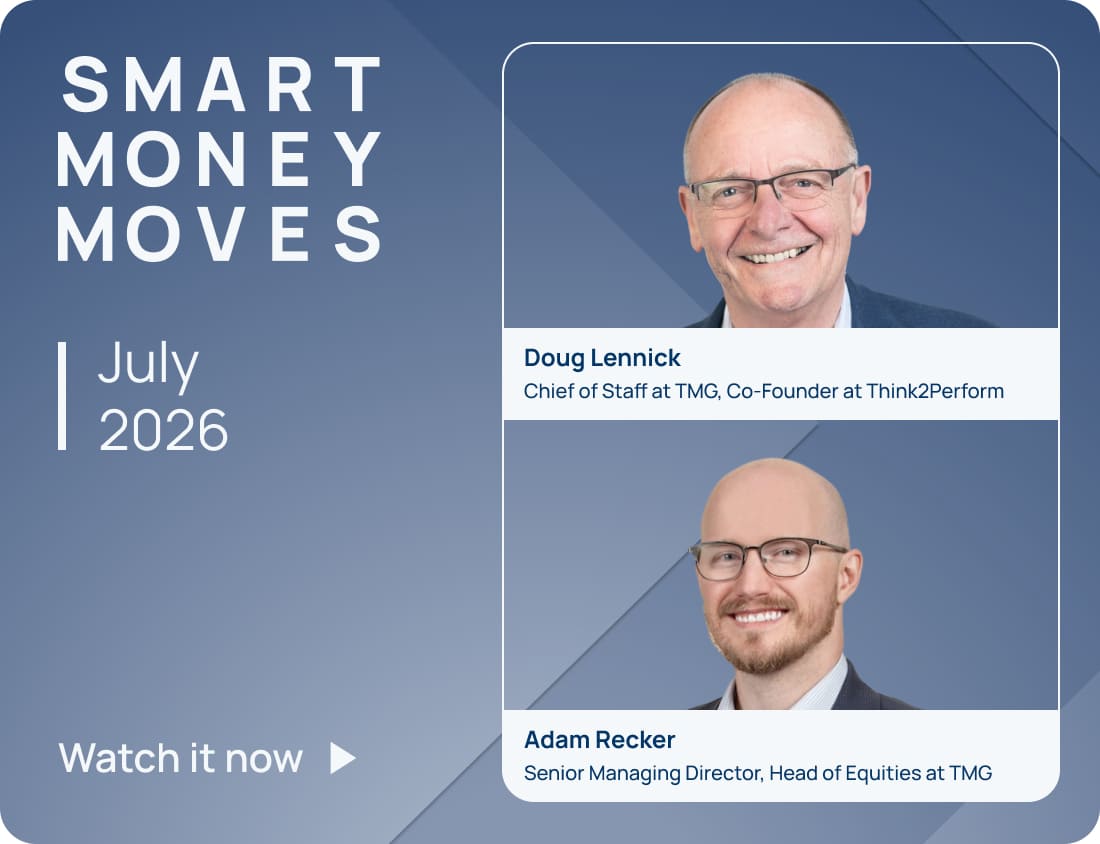 SMART MONEY MOVES

July 2026

Watch it now

Doug Lennick
Chief of Staff at TMG, Co-Founder at Think2Perform

Adam Recker
Senior Managing Director, Head of Equities at TMG